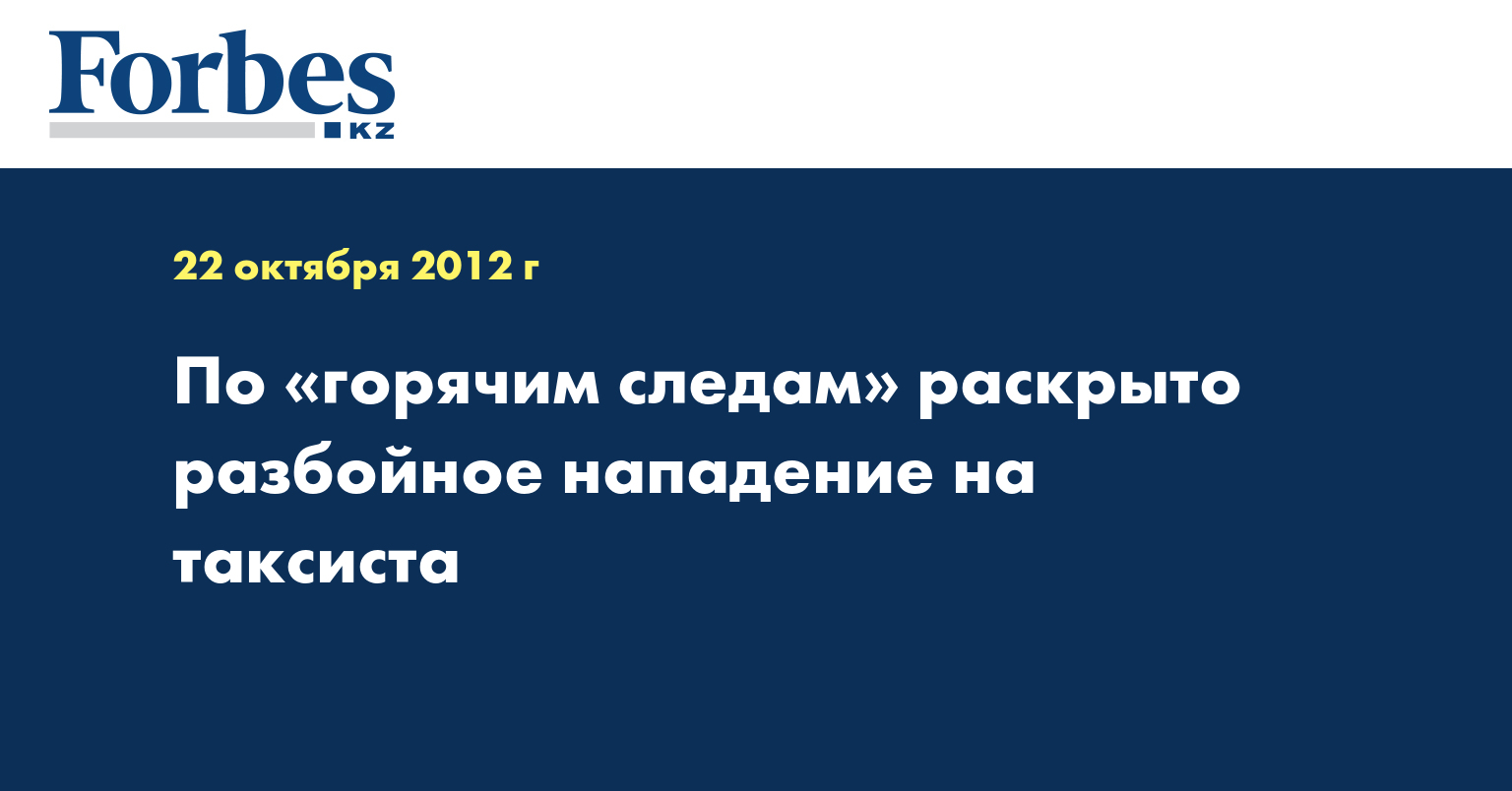 Forbes
KZ

22 октября 2012 г

По «горячим следам» раскрыто разбойное нападение на таксиста